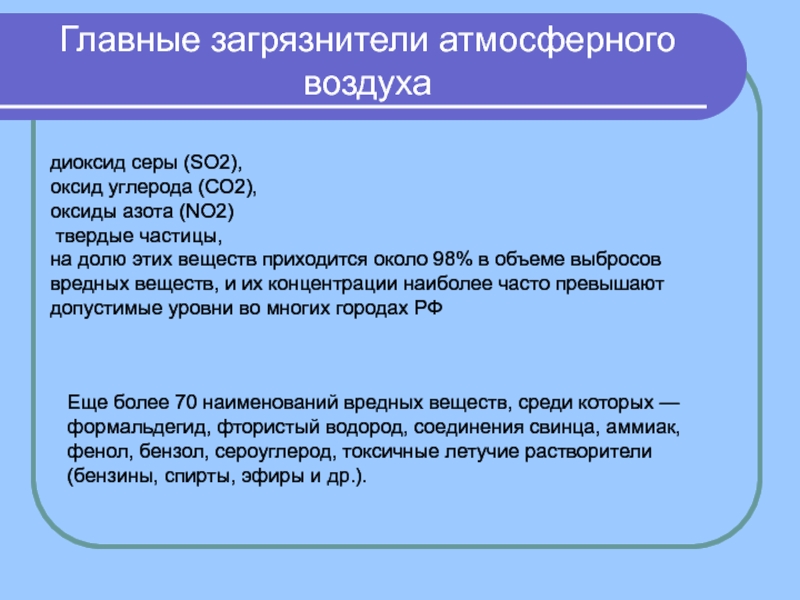 Главные загрязнители атмосферного воздуха

диоксид серы (SO2),
оксид углерода (CO2),
оксиды азота (NO2)
твердые частицы,
на долю этих веществ приходится около 98% в объеме выбросов вредных веществ, и их концентрации наиболее часто превышают допустимые уровни во многих городах РФ

Еще более 70 наименований вредных веществ, среди которых — формальдегид, фтористый водород, соединения свинца, аммиак, фенол, бензол, сероуглерод, токсичные летучие растворители (бензины, спирты, эфиры и др.).